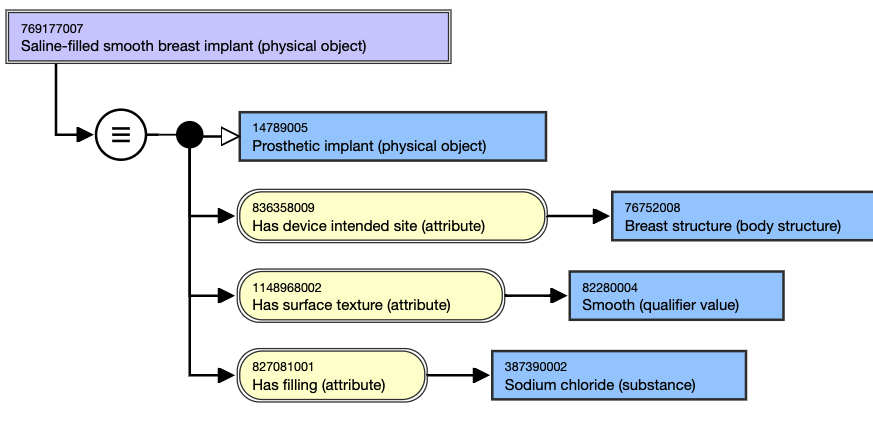 769177007
Saline-filled smooth breast implant (physical object)

≡

14789005
Prosthetic implant (physical object)

836358009
Has device intended site (attribute)

76752008
Breast structure (body structure)

1148968002
Has surface texture (attribute)

82280004
Smooth (qualifier value)

827081001
Has filling (attribute)

387390002
Sodium chloride (substance)